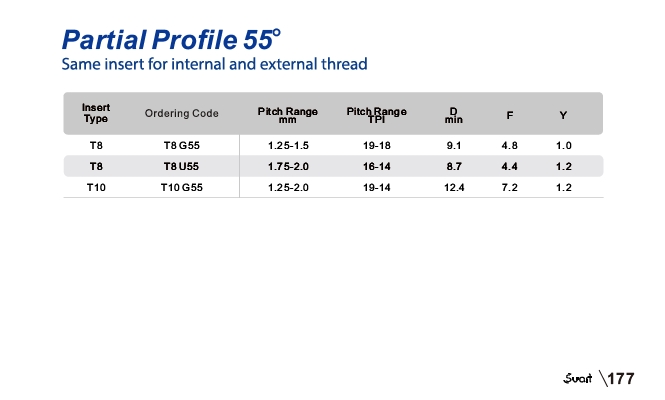 Partial Profile 55°
Same insert for internal and external thread

| Insert Type | Ordering Code | Pitch Range mm | Pitch Range TPI | D min | F | Y |
|---|---|---|---|---|---|---|
| T8 | T8 G55 | 1.25-1.5 | 19-18 | 9.1 | 4.8 | 1.0 |
| T8 | T8 U55 | 1.75-2.0 | 16-14 | 8.7 | 4.4 | 1.2 |
| T10 | T10 G55 | 1.25-2.0 | 19-14 | 12.4 | 7.2 | 1.2 |

Svart \177